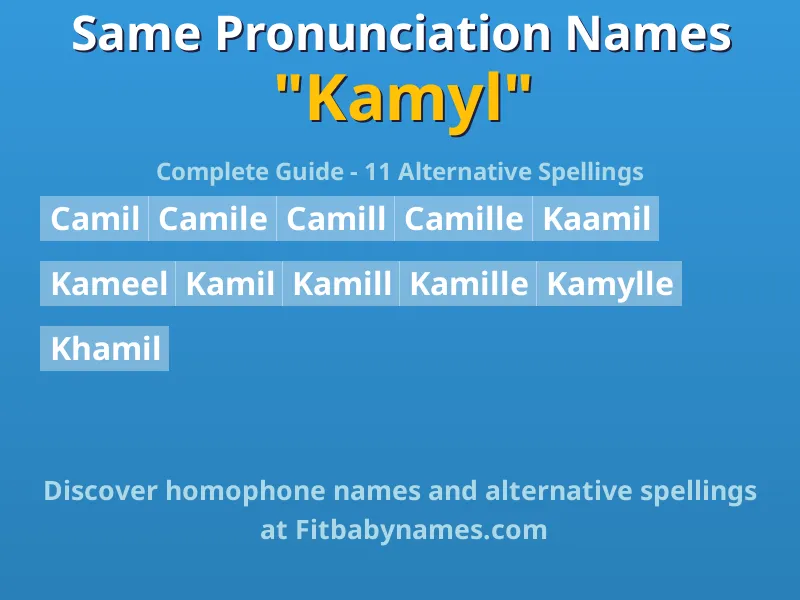 Same Pronunciation Names
"Kamyl"

Complete Guide - 11 Alternative Spellings

Camil Camile Camill Camille Kaamil

Kameel Kamil Kamill Kamille Kamylle

Khamil

Discover homophone names and alternative spellings at Fitbabynames.com